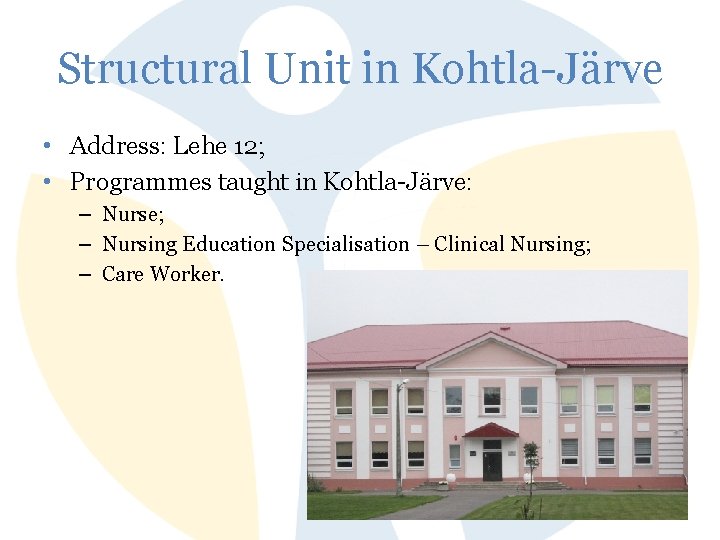 Structural Unit in Kohtla-Järve

• Address: Lehe 12;
• Programmes taught in Kohtla-Järve:
– Nurse;
– Nursing Education Specialisation – Clinical Nursing;
– Care Worker.